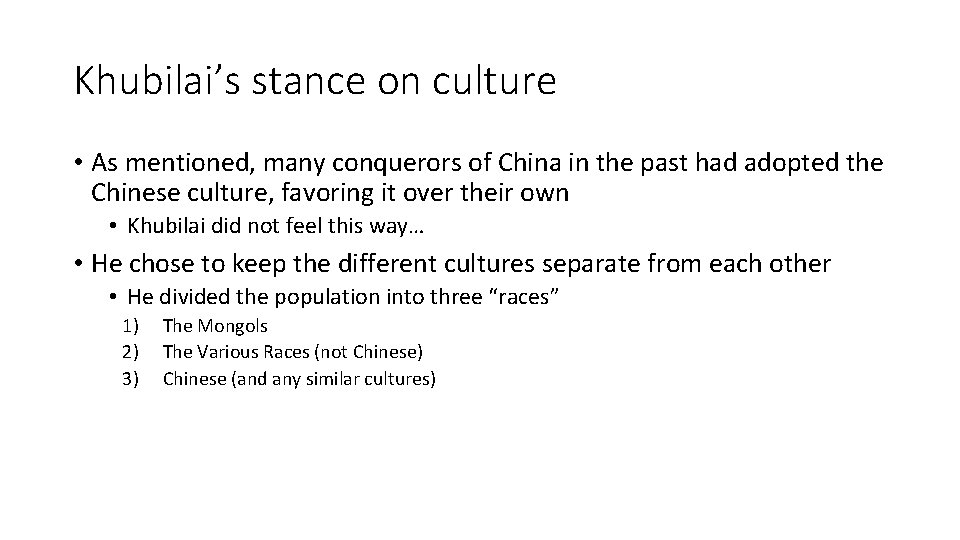 Khubilai’s stance on culture

• As mentioned, many conquerors of China in the past had adopted the Chinese culture, favoring it over their own

• Khubilai did not feel this way…

• He chose to keep the different cultures separate from each other

• He divided the population into three “races”

1) The Mongols
2) The Various Races (not Chinese)
3) Chinese (and any similar cultures)